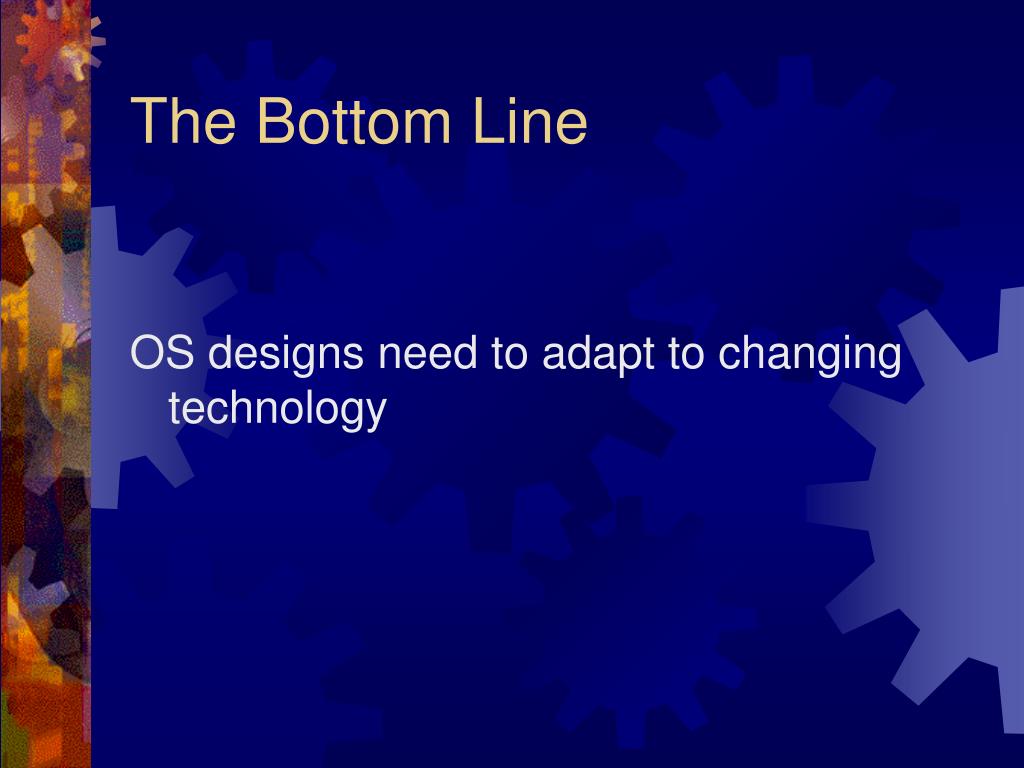 The Bottom Line

OS designs need to adapt to changing technology